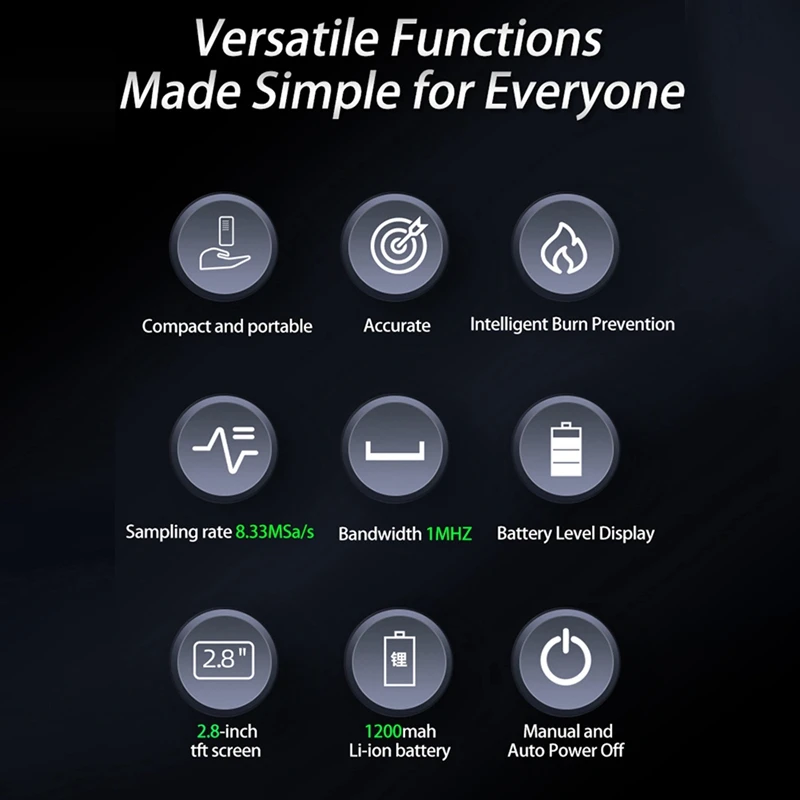 Versatile Functions
Made Simple for Everyone

Compact and portable

Accurate

Intelligent Burn Prevention

Sampling rate 8.33MSa/s

Bandwidth 1MHZ

Battery Level Display

2.8"

2.8-inch
tft screen

锂

1200mah
Li-ion battery

Manual and
Auto Power Off